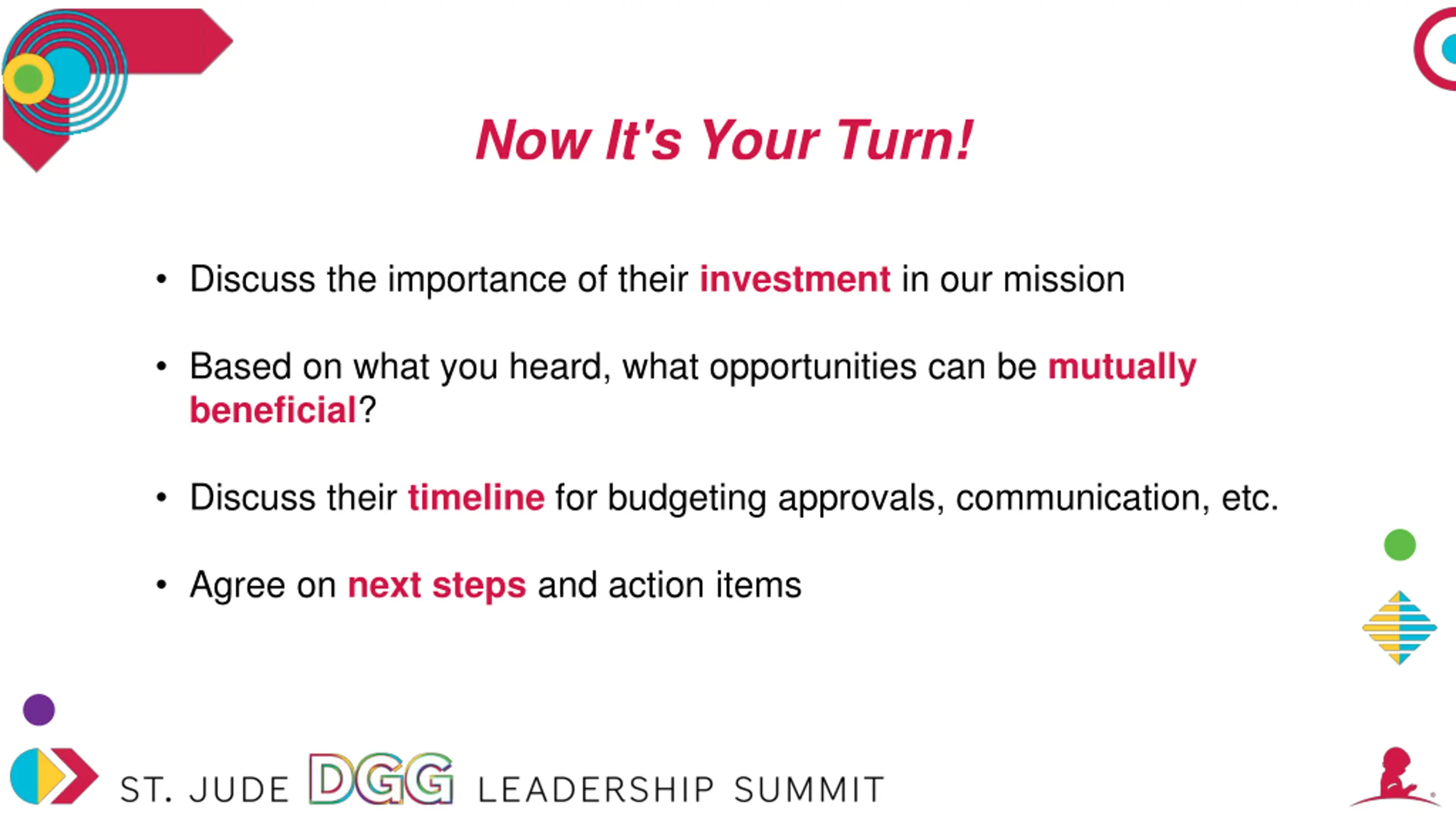 Now It's Your Turn!

• Discuss the importance of their investment in our mission

• Based on what you heard, what opportunities can be mutually beneficial?

• Discuss their timeline for budgeting approvals, communication, etc.

• Agree on next steps and action items

ST. JUDE DGG LEADERSHIP SUMMIT